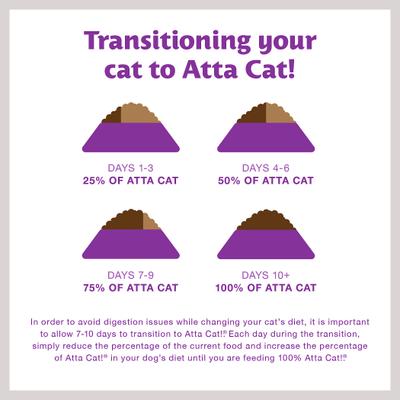 Transitioning your cat to Atta Cat!

DAYS 1-3
25% OF ATTA CAT

DAYS 4-6
50% OF ATTA CAT

DAYS 7-9
75% OF ATTA CAT

DAYS 10+
100% OF ATTA CAT

In order to avoid digestion issues while changing your cat's diet, it is important to allow 7-10 days to transition to Atta Cat!® Each day during the transition, simply reduce the percentage of the current food and increase the percentage of Atta Cat!® in your dog's diet until you are feeding 100% Atta Cat!®